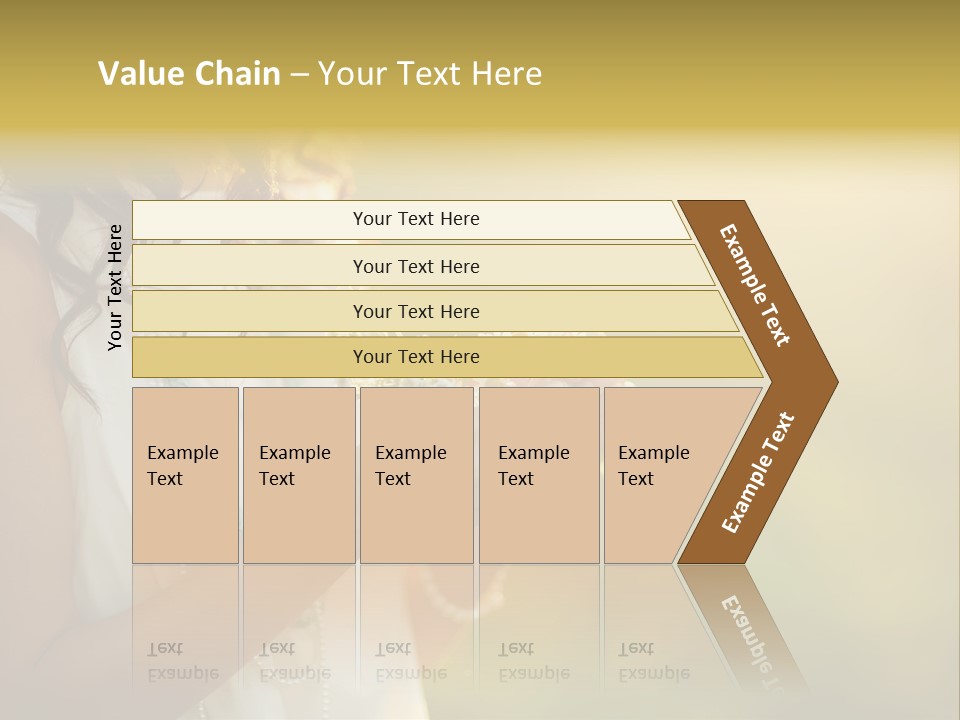 Value Chain – Your Text Here

Your Text Here

Your Text Here

Your Text Here

Your Text Here

Your Text Here

Example Text

Example Text

Example Text

Example Text

Example Text

Example Text

Example Text